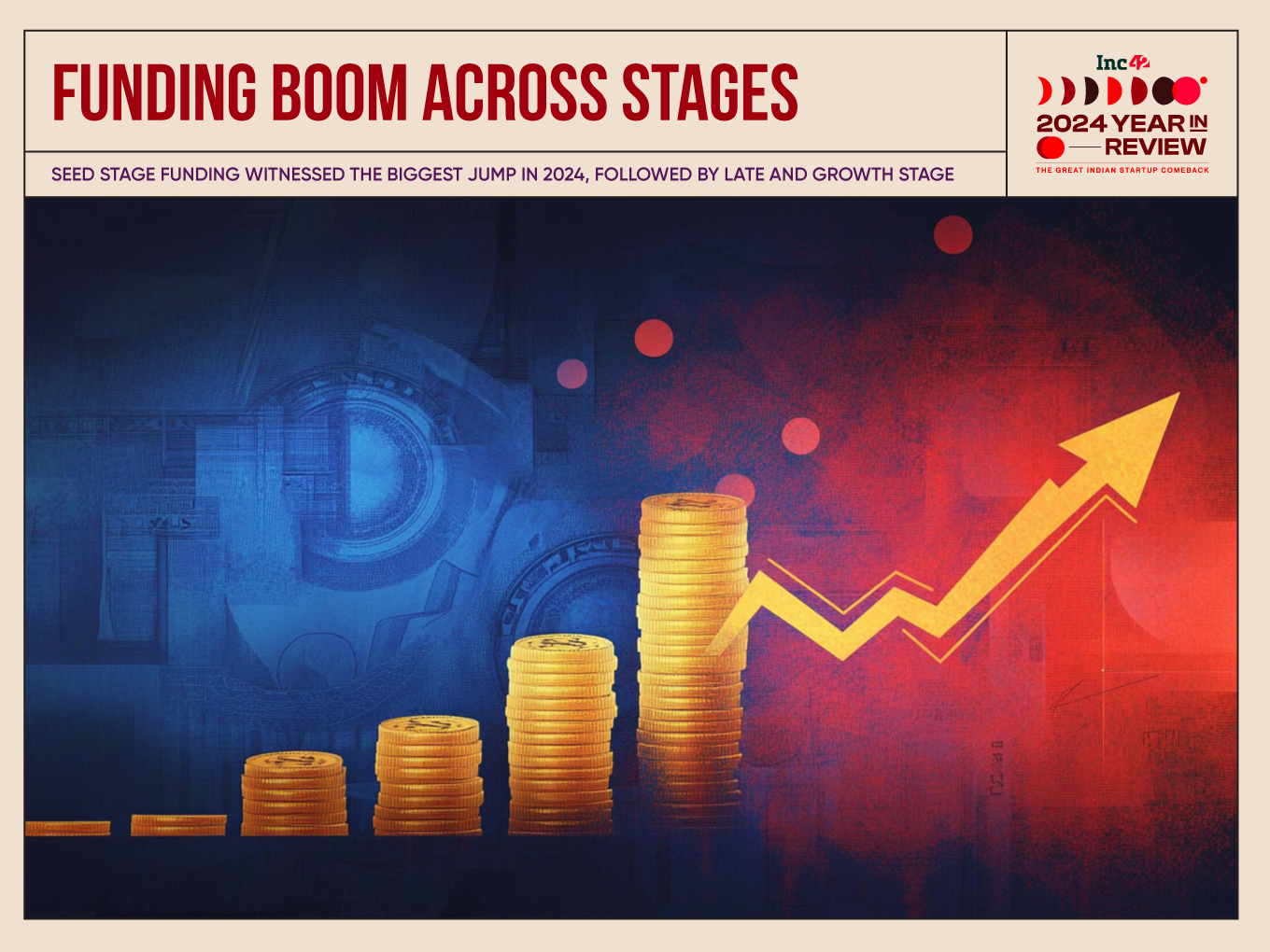 FUNDING BOOM ACROSS STAGES

SEED STAGE FUNDING WITNESSED THE BIGGEST JUMP IN 2024, FOLLOWED BY LATE AND GROWTH STAGE

Inc42

2024 YEAR IN REVIEW

THE GREAT INDIAN STARTUP COMEBACK